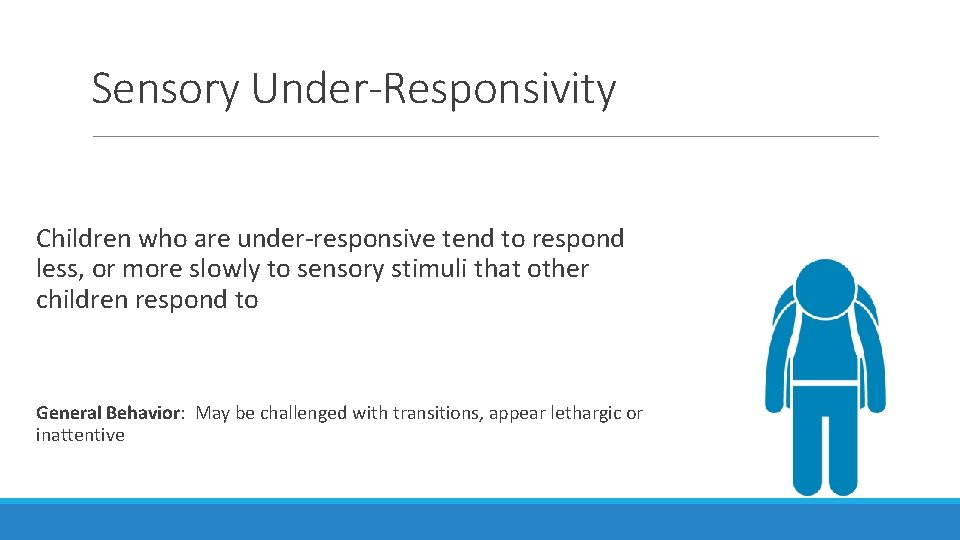 Sensory Under-Responsivity

Children who are under-responsive tend to respond less, or more slowly to sensory stimuli that other children respond to

General Behavior: May be challenged with transitions, appear lethargic or inattentive